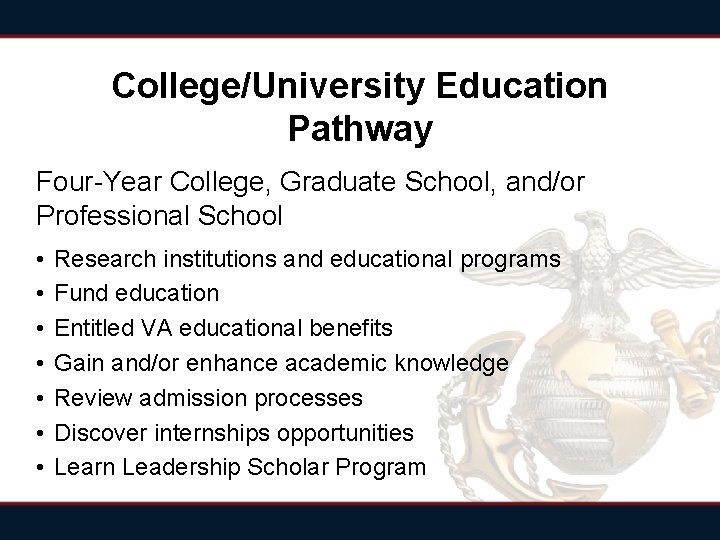 College/University Education Pathway

Four-Year College, Graduate School, and/or Professional School

• Research institutions and educational programs
• Fund education
• Entitled VA educational benefits
• Gain and/or enhance academic knowledge
• Review admission processes
• Discover internships opportunities
• Learn Leadership Scholar Program